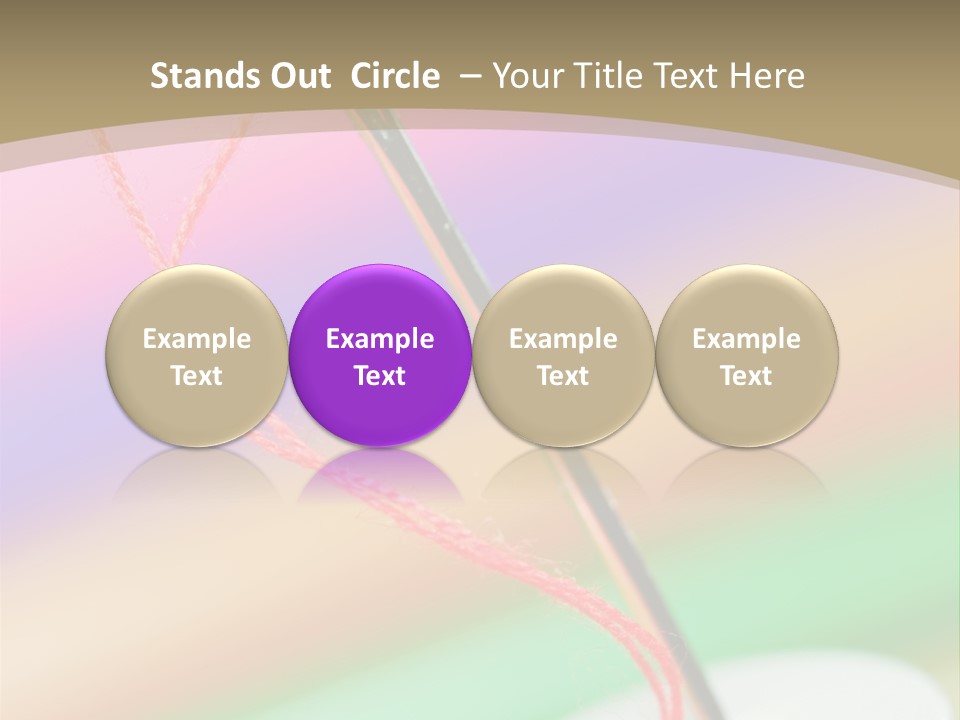 Stands Out Circle – Your Title Text Here

Example Text

Example Text

Example Text

Example Text